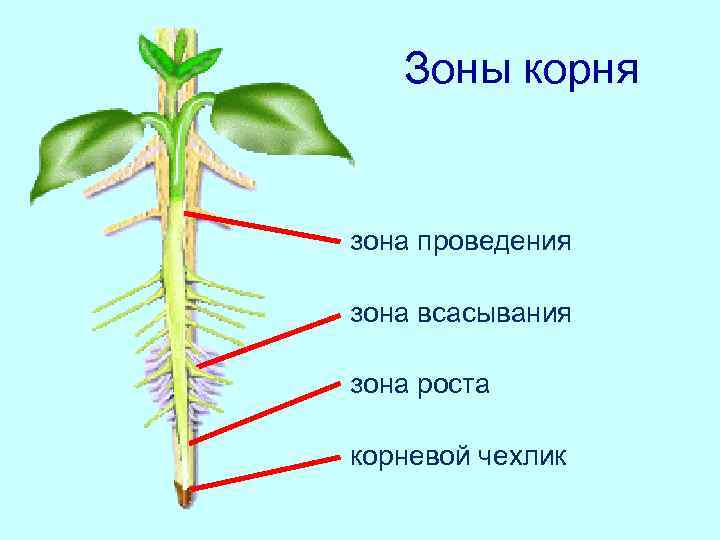 Зоны корня

зона проведения

зона всасывания

зона роста

корневой чехлик